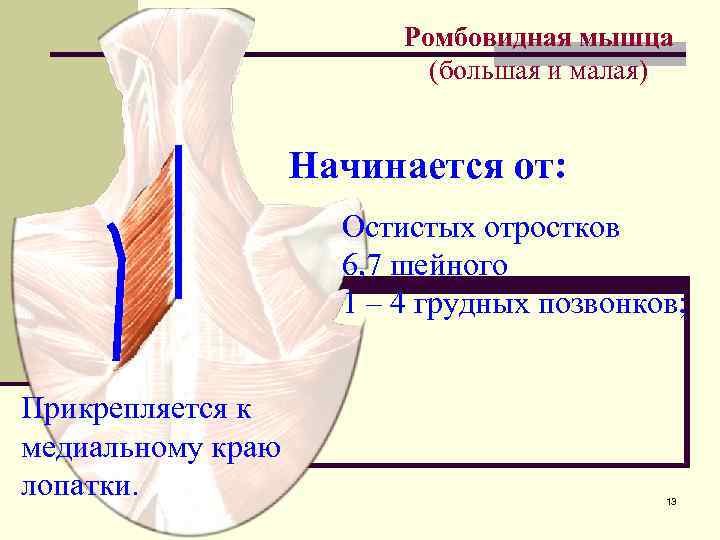 Ромбовидная мышца
(большая и малая)

Начинается от:

Остистых отростков
6,7 шейного
1 – 4 грудных позвонков;

Прикрепляется к медиальному краю лопатки.

13